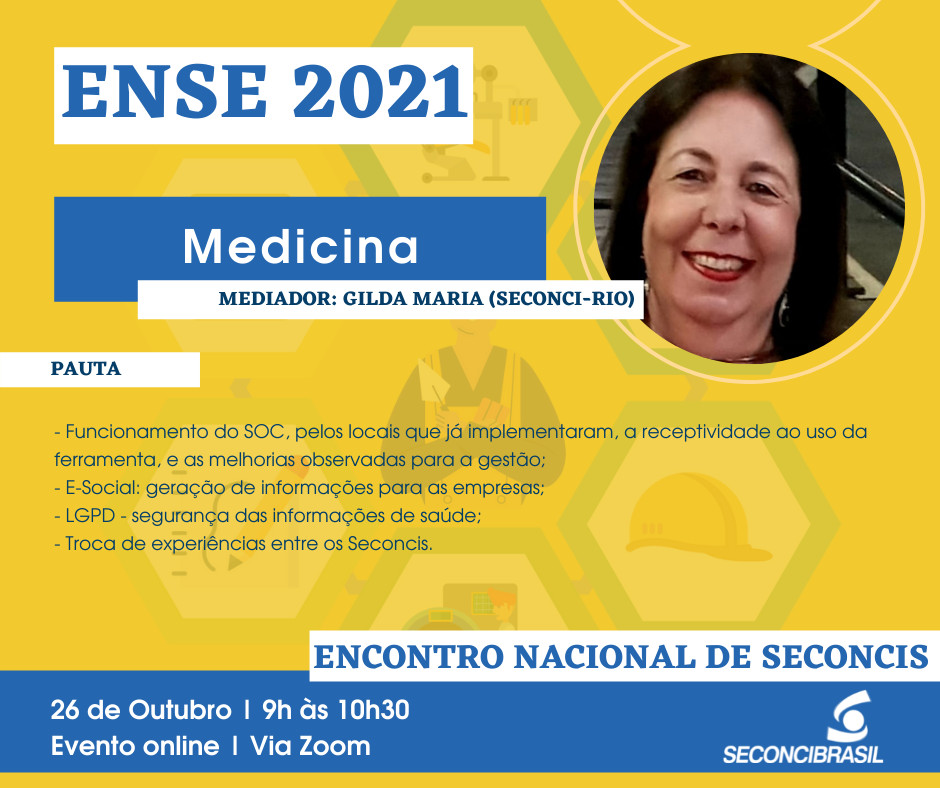 ENSE 2021

Medicina

MEDIADOR: GILDA MARIA (SECONCI-RIO)

PAUTA

- Funcionamento do SOC, pelos locais que já implementaram, a receptividade ao uso da ferramenta, e as melhorias observadas para a gestão;
- E-Social: geração de informações para as empresas;
- LGPD - segurança das informações de saúde;
- Troca de experiências entre os Seconcis.

ENCONTRO NACIONAL DE SECONCIS

26 de Outubro | 9h às 10h30
Evento online | Via Zoom

SECONCIBRASIL